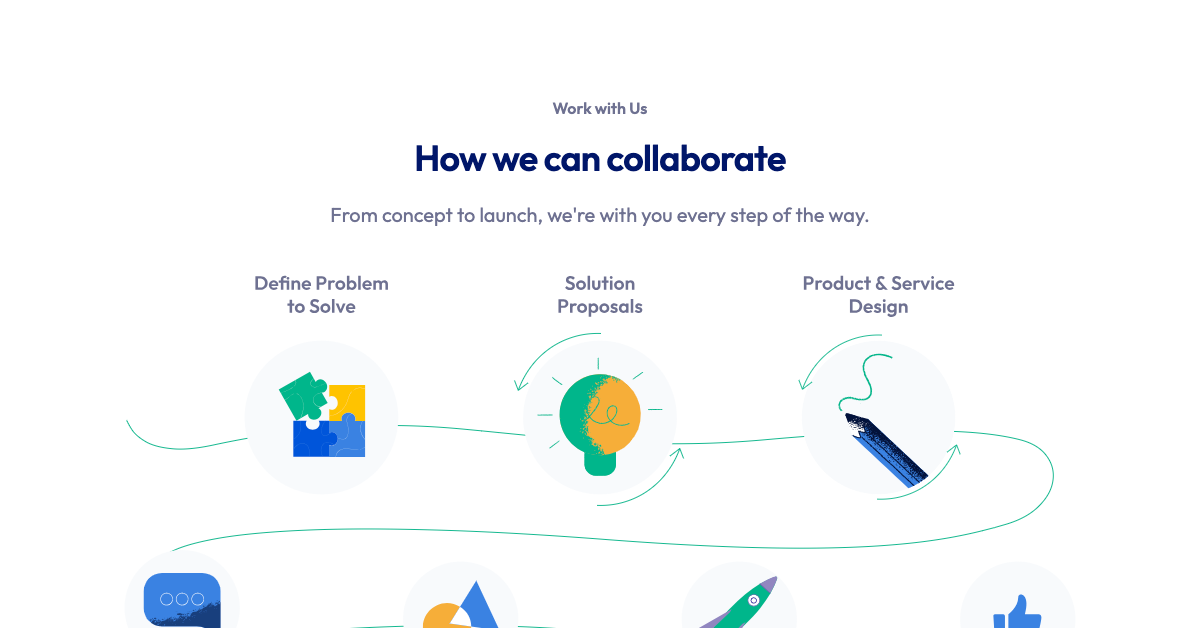 Work with Us

How we can collaborate

From concept to launch, we're with you every step of the way.

Define Problem to Solve

Solution Proposals

Product & Service Design